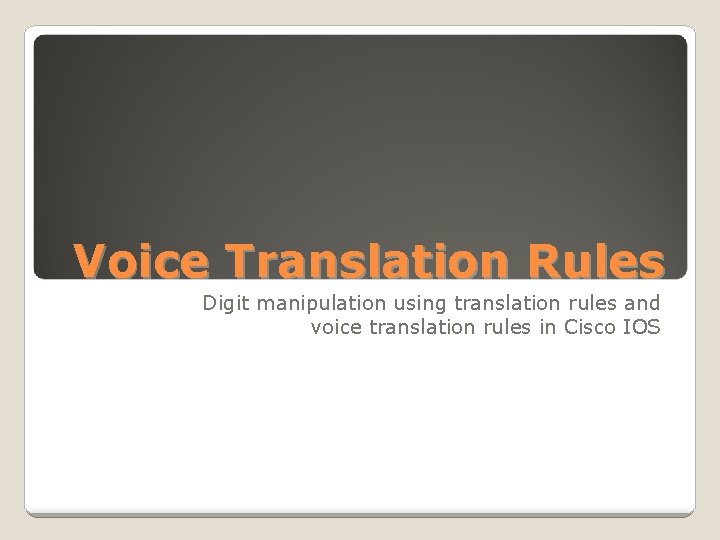 Voice Translation Rules

Digit manipulation using translation rules and voice translation rules in Cisco IOS